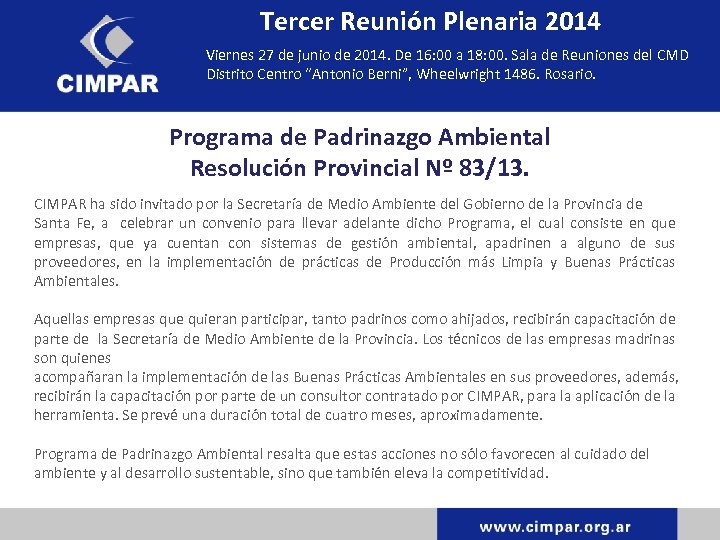 CIMPAR

Tercer Reunión Plenaria 2014

Viernes 27 de junio de 2014. De 16:00 a 18:00. Sala de Reuniones del CMD Distrito Centro "Antonio Berni", Wheelwright 1486. Rosario.

Programa de Padrinazgo Ambiental
Resolución Provincial Nº 83/13.

CIMPAR ha sido invitado por la Secretaría de Medio Ambiente del Gobierno de la Provincia de Santa Fe, a celebrar un convenio para llevar adelante dicho Programa, el cual consiste en que empresas, que ya cuentan con sistemas de gestión ambiental, apadrinen a alguno de sus proveedores, en la implementación de prácticas de Producción más Limpia y Buenas Prácticas Ambientales.

Aquellas empresas que quieran participar, tanto padrinos como ahijados, recibirán capacitación de parte de la Secretaría de Medio Ambiente de la Provincia. Los técnicos de las empresas madrinas son quienes
acompañaran la implementación de las Buenas Prácticas Ambientales en sus proveedores, además, recibirán la capacitación por parte de un consultor contratado por CIMPAR, para la aplicación de la herramienta. Se prevé una duración total de cuatro meses, aproximadamente.

Programa de Padrinazgo Ambiental resalta que estas acciones no sólo favorecen al cuidado del ambiente y al desarrollo sustentable, sino que también eleva la competitividad.

www.cimpar.org.ar